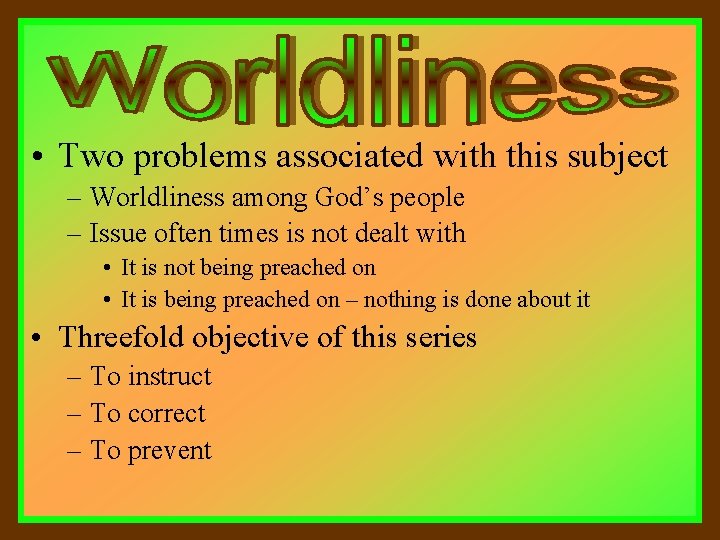 Worldliness

• Two problems associated with this subject
  – Worldliness among God's people
  – Issue often times is not dealt with
    • It is not being preached on
    • It is being preached on – nothing is done about it
• Threefold objective of this series
  – To instruct
  – To correct
  – To prevent